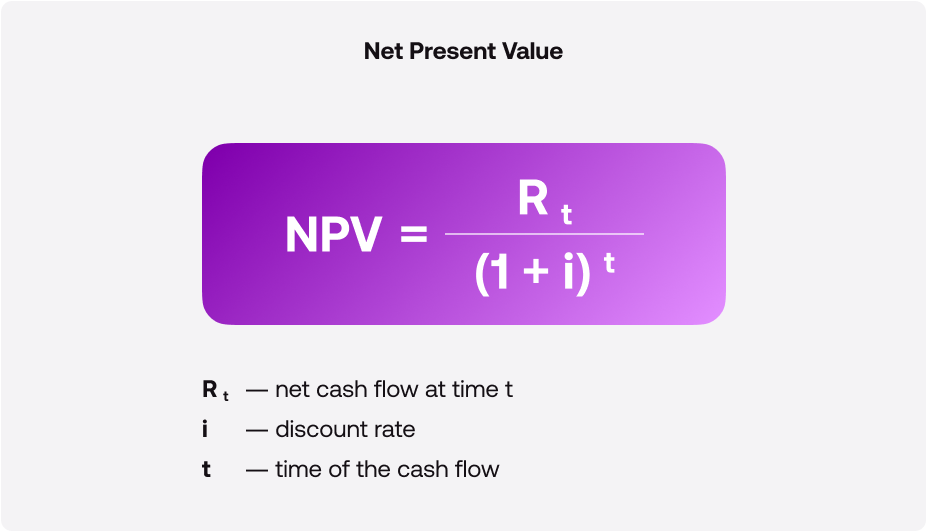 Net Present Value

$NPV = \frac{R_t}{(1+i)^t}$

$R_t$ — net cash flow at time t

i — discount rate

t — time of the cash flow